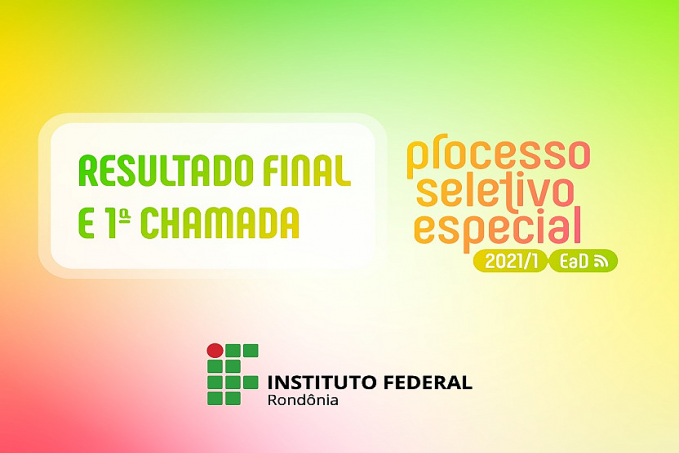 RESULTADO FINAL
E 1ª CHAMADA

processo
seletivo
especial
2021/1 EaD

INSTITUTO FEDERAL
Rondônia